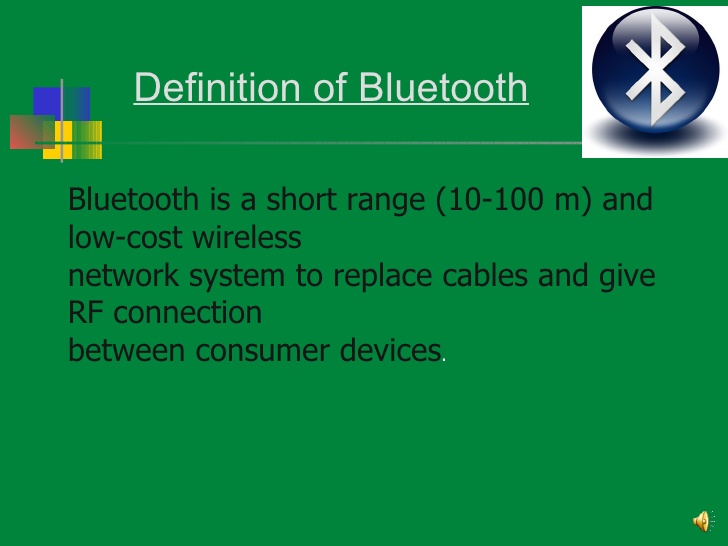 Definition of Bluetooth

Bluetooth is a short range (10-100 m) and low-cost wireless network system to replace cables and give RF connection between consumer devices.